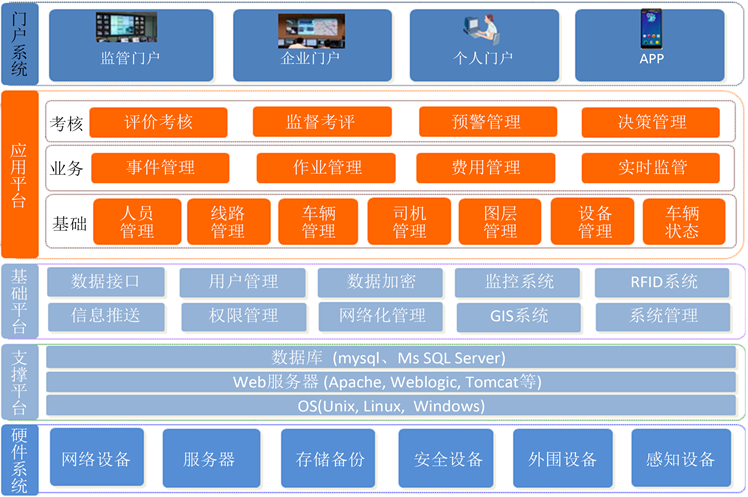 门户系统

监管门户

企业门户

个人门户

APP

应用平台

考核

评价考核

监督考评

预警管理

决策管理

业务

事件管理

作业管理

费用管理

实时监管

基础

人员管理

线路管理

车辆管理

司机管理

图层管理

设备管理

车辆状态

基础平台

数据接口

用户管理

数据加密

监控系统

RFID系统

信息推送

权限管理

网络化管理

GIS系统

系统管理

支撑平台

数据库（mysql、Ms SQL Server)

Web服务器 (Apache, Weblogic, Tomcat等)

OS(Unix, Linux, Windows)

硬件系统

网络设备

服务器

存储备份

安全设备

外围设备

感知设备